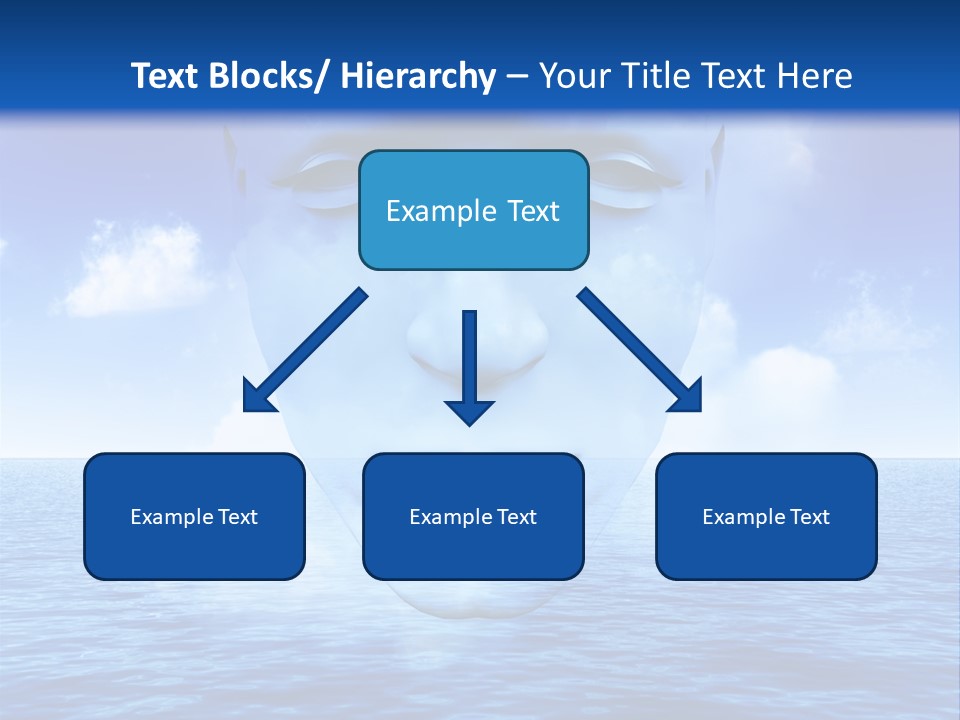 Text Blocks/ Hierarchy – Your Title Text Here

Example Text

Example Text

Example Text

Example Text